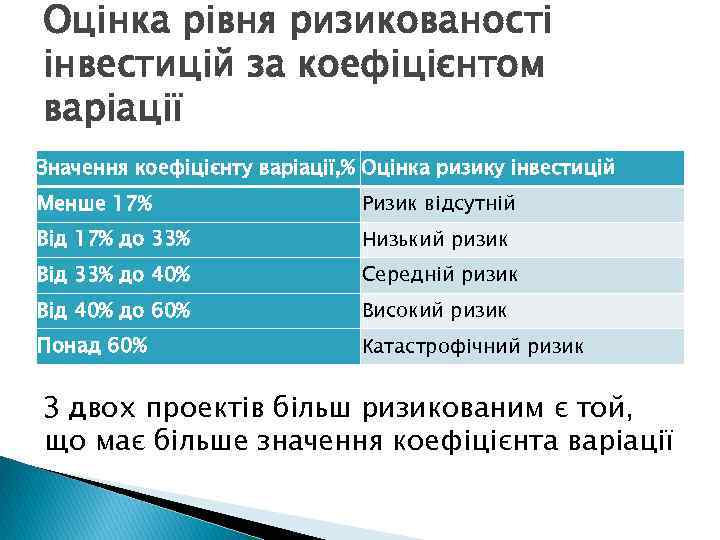 Оцінка рівня ризикованості інвестицій за коефіцієнтом варіації

| Значення коефіцієнту варіації,% | Оцінка ризику інвестицій |
|---|---|
| Менше 17% | Ризик відсутній |
| Від 17% до 33% | Низький ризик |
| Від 33% до 40% | Середній ризик |
| Від 40% до 60% | Високий ризик |
| Понад 60% | Катастрофічний ризик |

З двох проектів більш ризикованим є той, що має більше значення коефіцієнта варіації